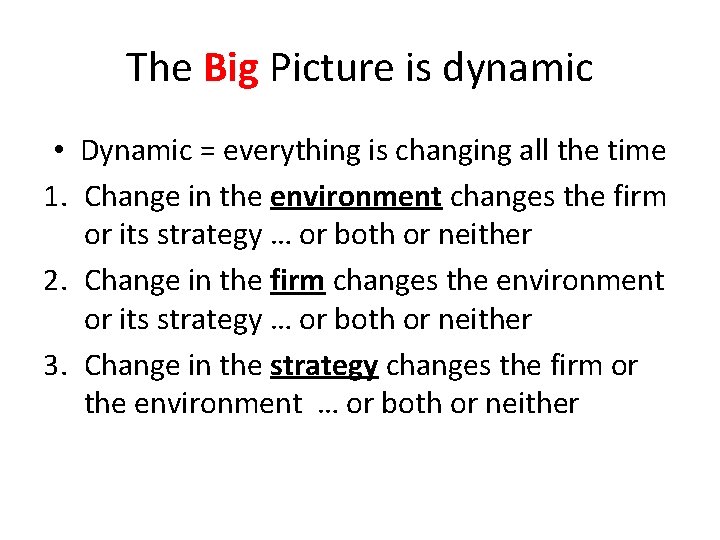 The Big Picture is dynamic

• Dynamic = everything is changing all the time

1. Change in the environment changes the firm or its strategy … or both or neither
2. Change in the firm changes the environment or its strategy … or both or neither
3. Change in the strategy changes the firm or the environment … or both or neither